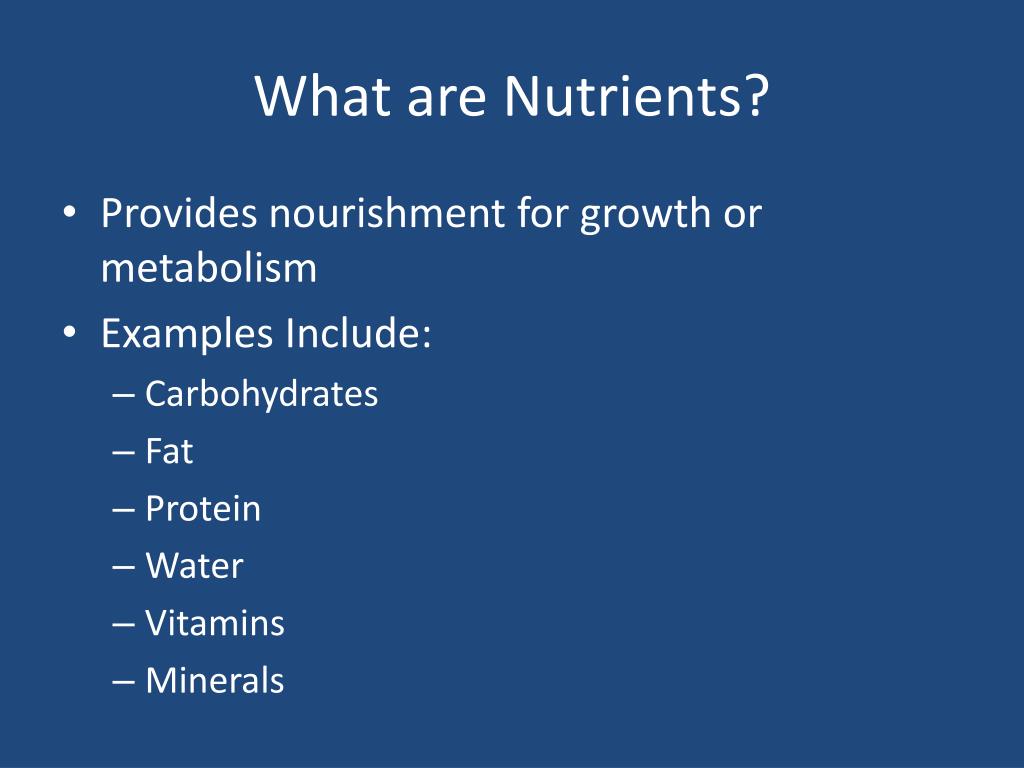 What are Nutrients?

• Provides nourishment for growth or metabolism
• Examples Include:
– Carbohydrates
– Fat
– Protein
– Water
– Vitamins
– Minerals